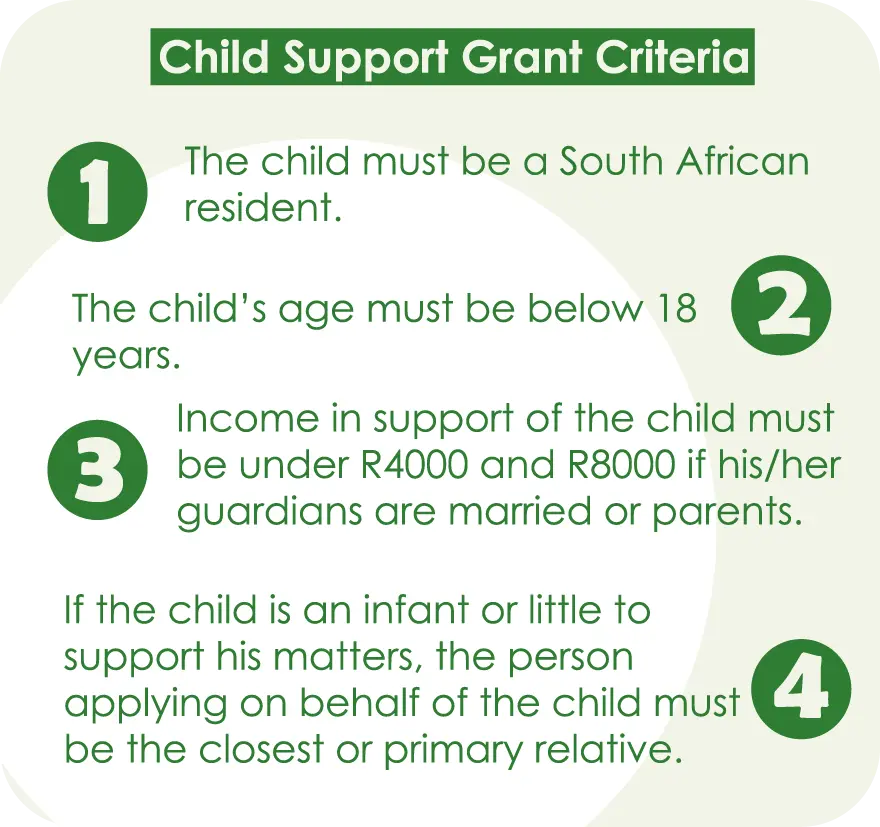 Child Support Grant Criteria

1 The child must be a South African resident.

The child's age must be below 18 years. 2

3 Income in support of the child must be under R4000 and R8000 if his/her guardians are married or parents.

If the child is an infant or little to support his matters, the person applying on behalf of the child must be the closest or primary relative. 4